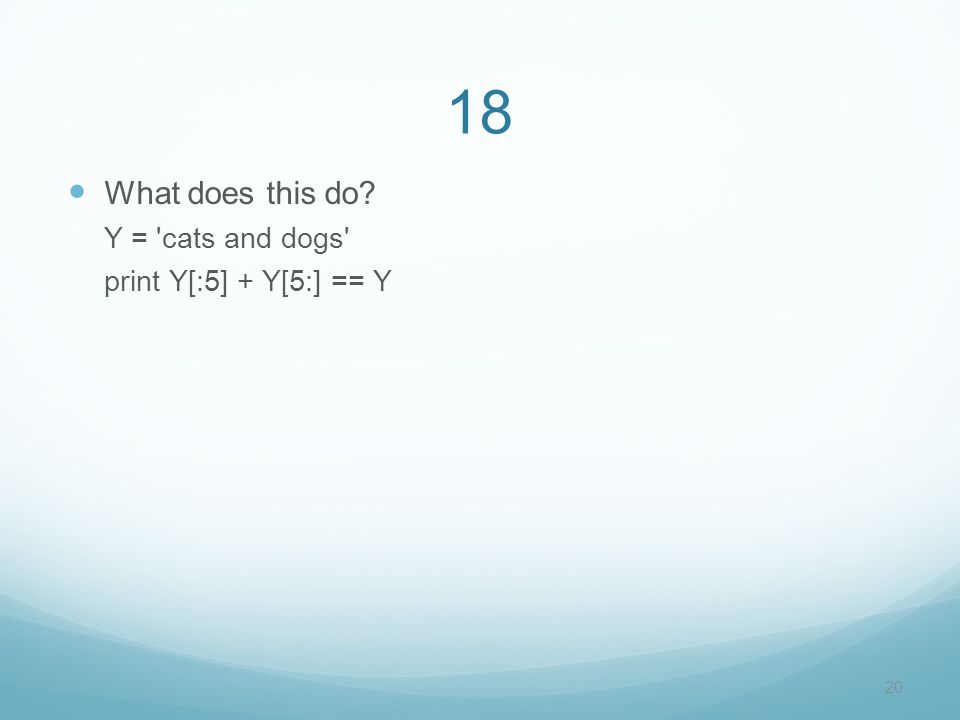 18

What does this do?

Y = 'cats and dogs'

print Y[:5] + Y[5:] == Y

20